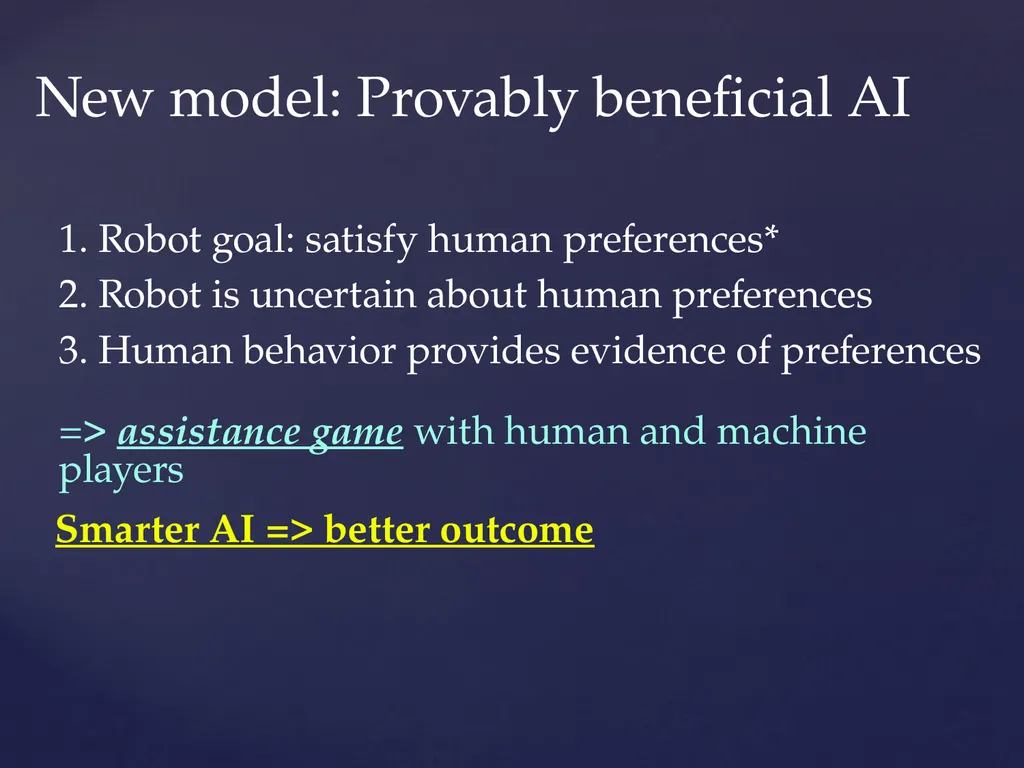 New model: Provably beneficial AI

1. Robot goal: satisfy human preferences*
2. Robot is uncertain about human preferences
3. Human behavior provides evidence of preferences

=> assistance game with human and machine players

Smarter AI => better outcome